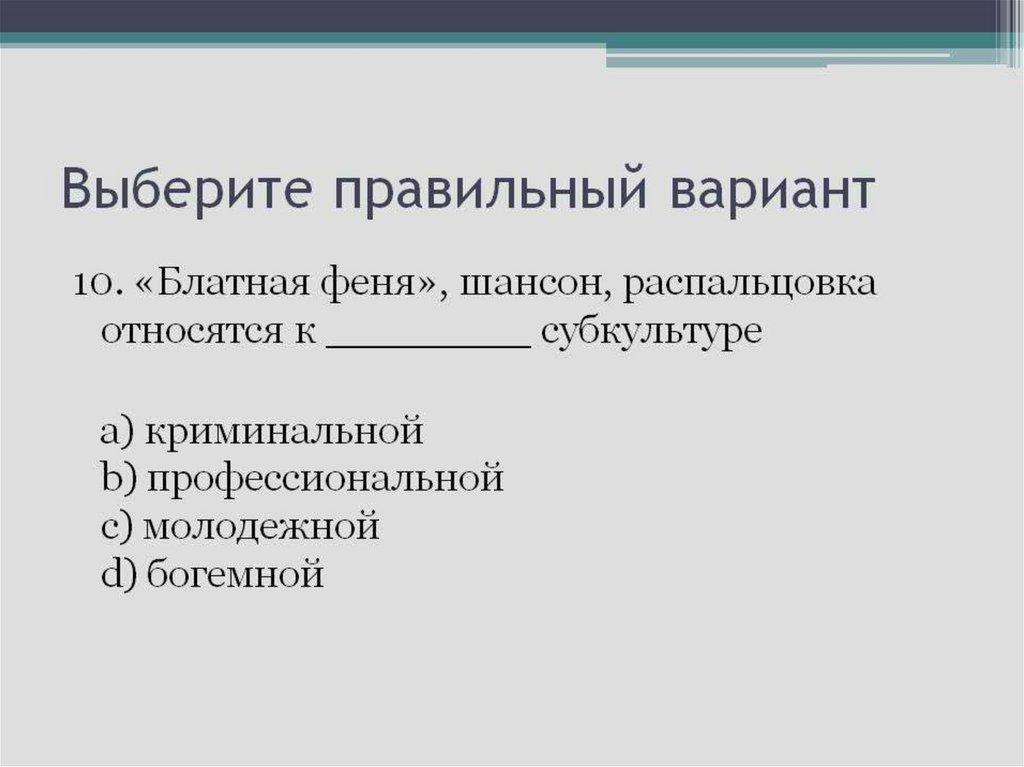 Выберите правильный вариант

10. «Блатная феня», шансон, распальцовка относятся к __________ субкультуре

a) криминальной
b) профессиональной
c) молодежной
d) богемной